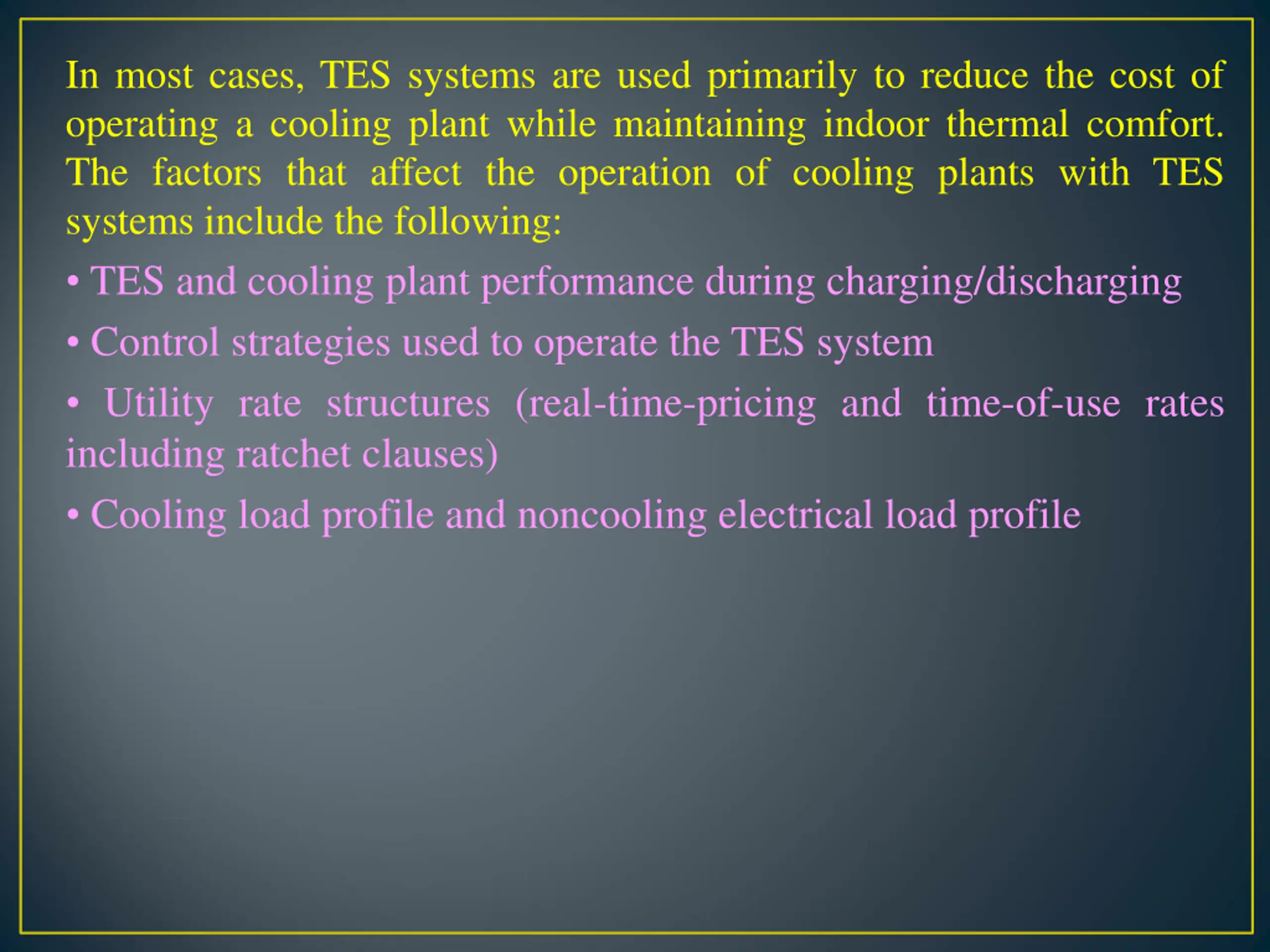 In most cases, TES systems are used primarily to reduce the cost of operating a cooling plant while maintaining indoor thermal comfort. The factors that affect the operation of cooling plants with TES systems include the following:

• TES and cooling plant performance during charging/discharging

• Control strategies used to operate the TES system

• Utility rate structures (real-time-pricing and time-of-use rates including ratchet clauses)

• Cooling load profile and noncooling electrical load profile